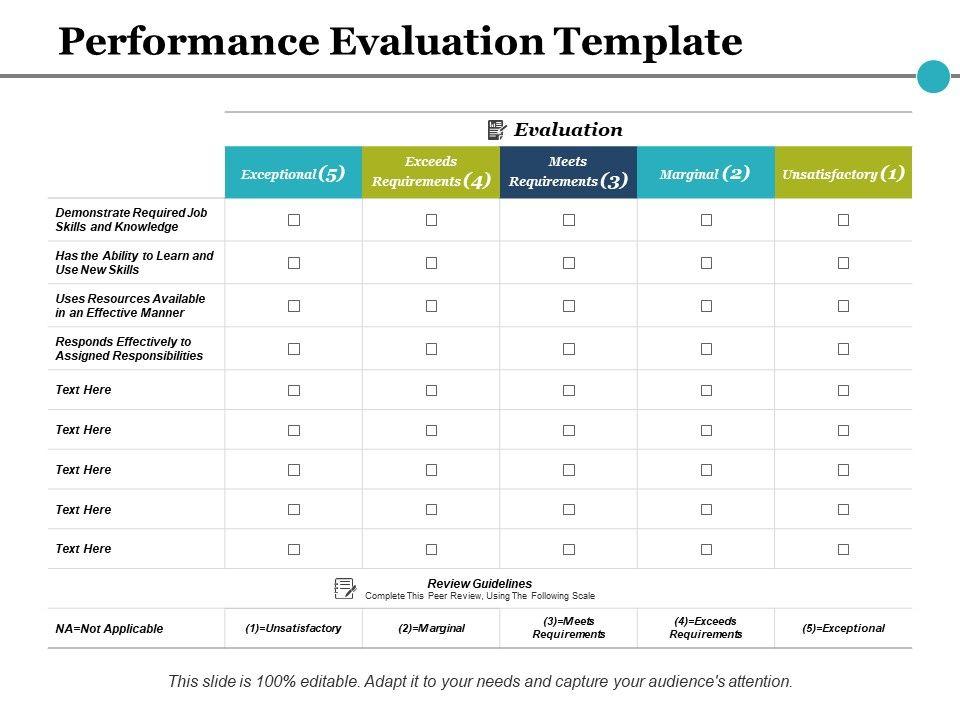 Performance Evaluation Template

Evaluation

| | Exceptional (5) | Exceeds Requirements (4) | Meets Requirements (3) | Marginal (2) | Unsatisfactory (1) |
|---|---|---|---|---|---|
| Demonstrate Required Job Skills and Knowledge | ☐ | ☐ | ☐ | ☐ | ☐ |
| Has the Ability to Learn and Use New Skills | ☐ | ☐ | ☐ | ☐ | ☐ |
| Uses Resources Available in an Effective Manner | ☐ | ☐ | ☐ | ☐ | ☐ |
| Responds Effectively to Assigned Responsibilities | ☐ | ☐ | ☐ | ☐ | ☐ |
| Text Here | ☐ | ☐ | ☐ | ☐ | ☐ |
| Text Here | ☐ | ☐ | ☐ | ☐ | ☐ |
| Text Here | ☐ | ☐ | ☐ | ☐ | ☐ |
| Text Here | ☐ | ☐ | ☐ | ☐ | ☐ |
| Text Here | ☐ | ☐ | ☐ | ☐ | ☐ |

Review Guidelines
Complete This Peer Review, Using The Following Scale

| NA=Not Applicable | (1)=Unsatisfactory | (2)=Marginal | (3)=Meets Requirements | (4)=Exceeds Requirements | (5)=Exceptional |
|---|---|---|---|---|---|

This slide is 100% editable. Adapt it to your needs and capture your audience's attention.